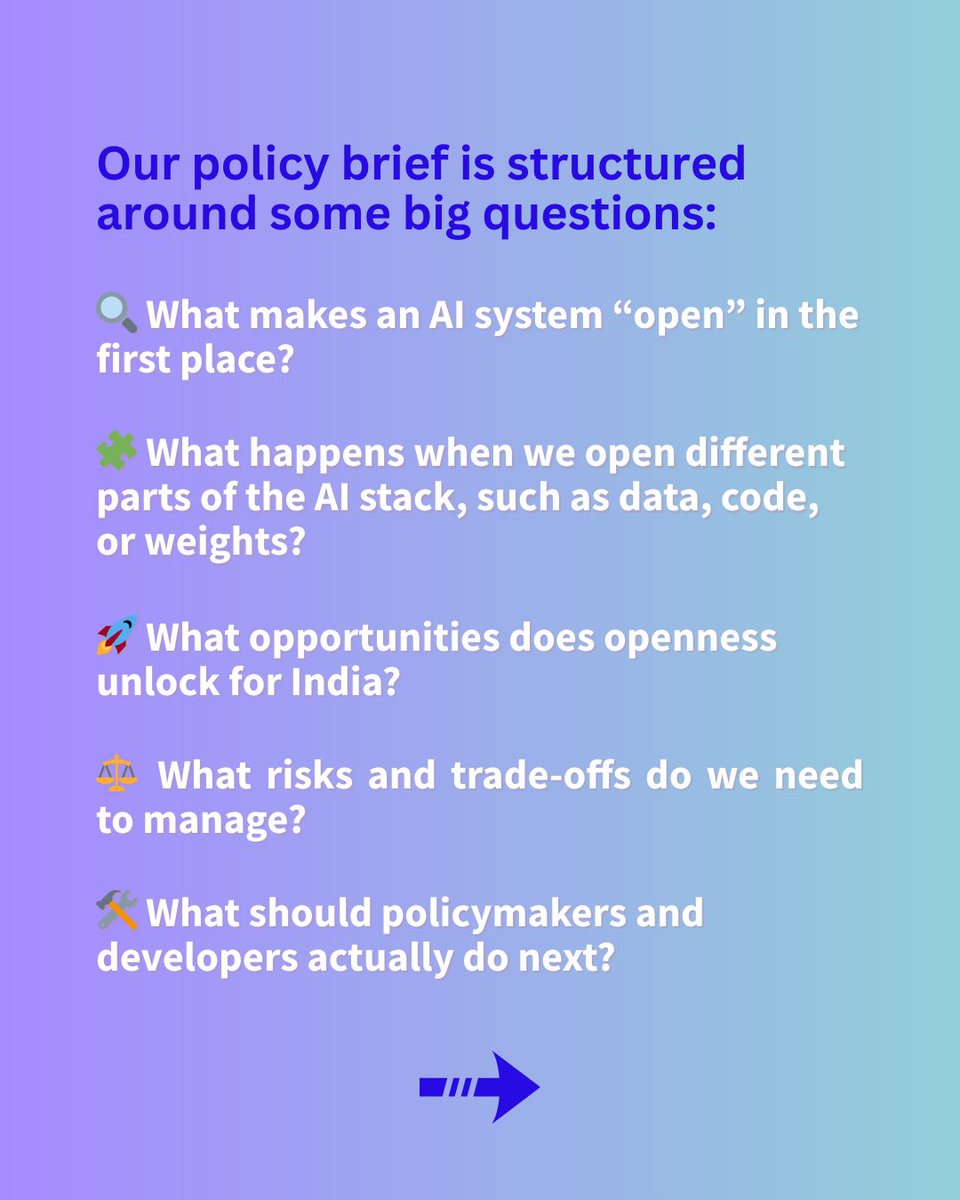 Our policy brief is structured around some big questions:

🔍 What makes an AI system “open” in the first place?

🧩 What happens when we open different parts of the AI stack, such as data, code, or weights?

🚀 What opportunities does openness unlock for India?

⚖️ What risks and trade-offs do we need to manage?

🛠️ What should policymakers and developers actually do next?